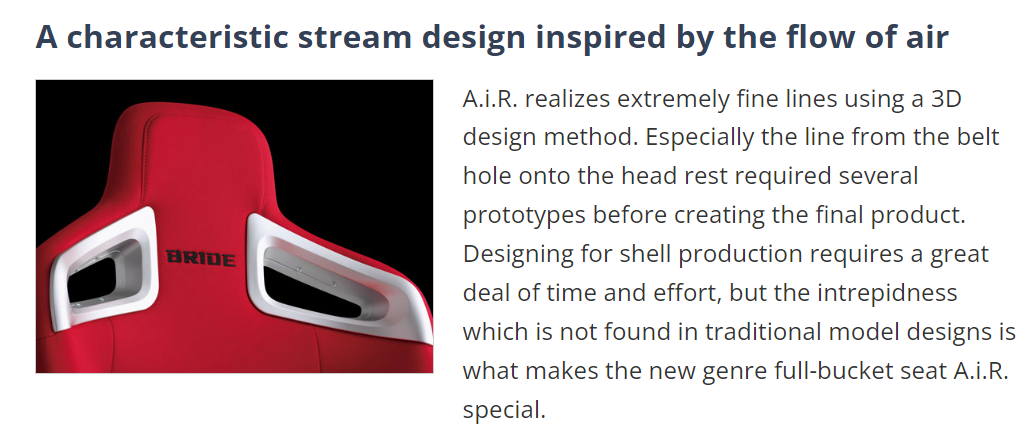 A characteristic stream design inspired by the flow of air

BRIDE

A.i.R. realizes extremely fine lines using a 3D design method. Especially the line from the belt hole onto the head rest required several prototypes before creating the final product. Designing for shell production requires a great deal of time and effort, but the intrepidness which is not found in traditional model designs is what makes the new genre full-bucket seat A.i.R. special.